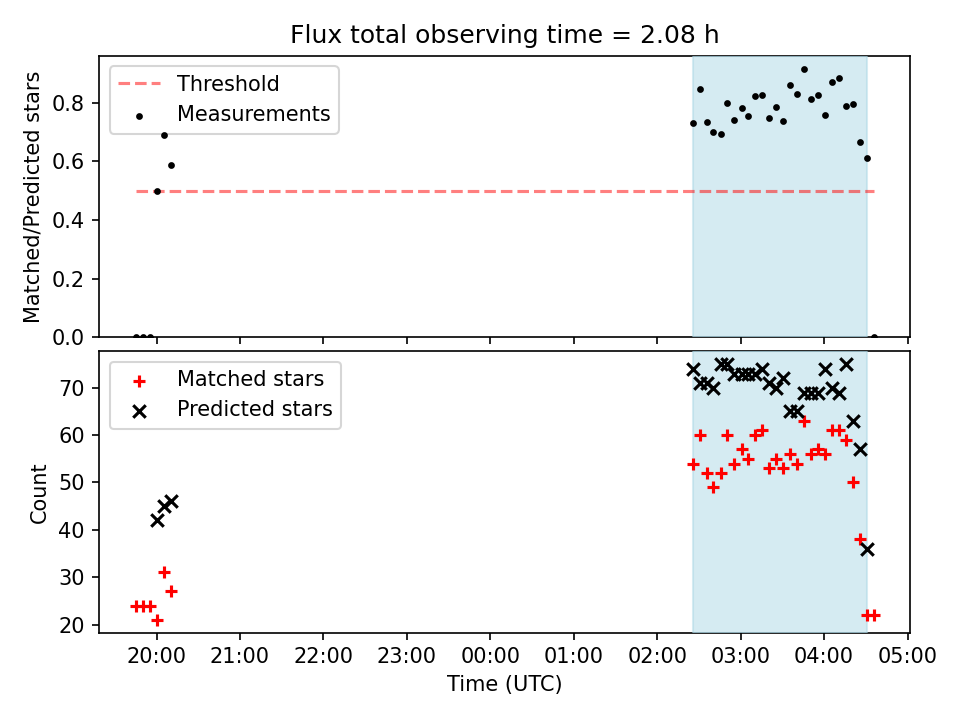 Flux total observing time = 2.08 h

Threshold
Measurements

Matched/Predicted stars
0.8
0.6
0.4
0.2
0.0

Matched stars
Predicted stars

Count
70
60
50
40
30
20

20:00 21:00 22:00 23:00 00:00 01:00 02:00 03:00 04:00 05:00
Time (UTC)